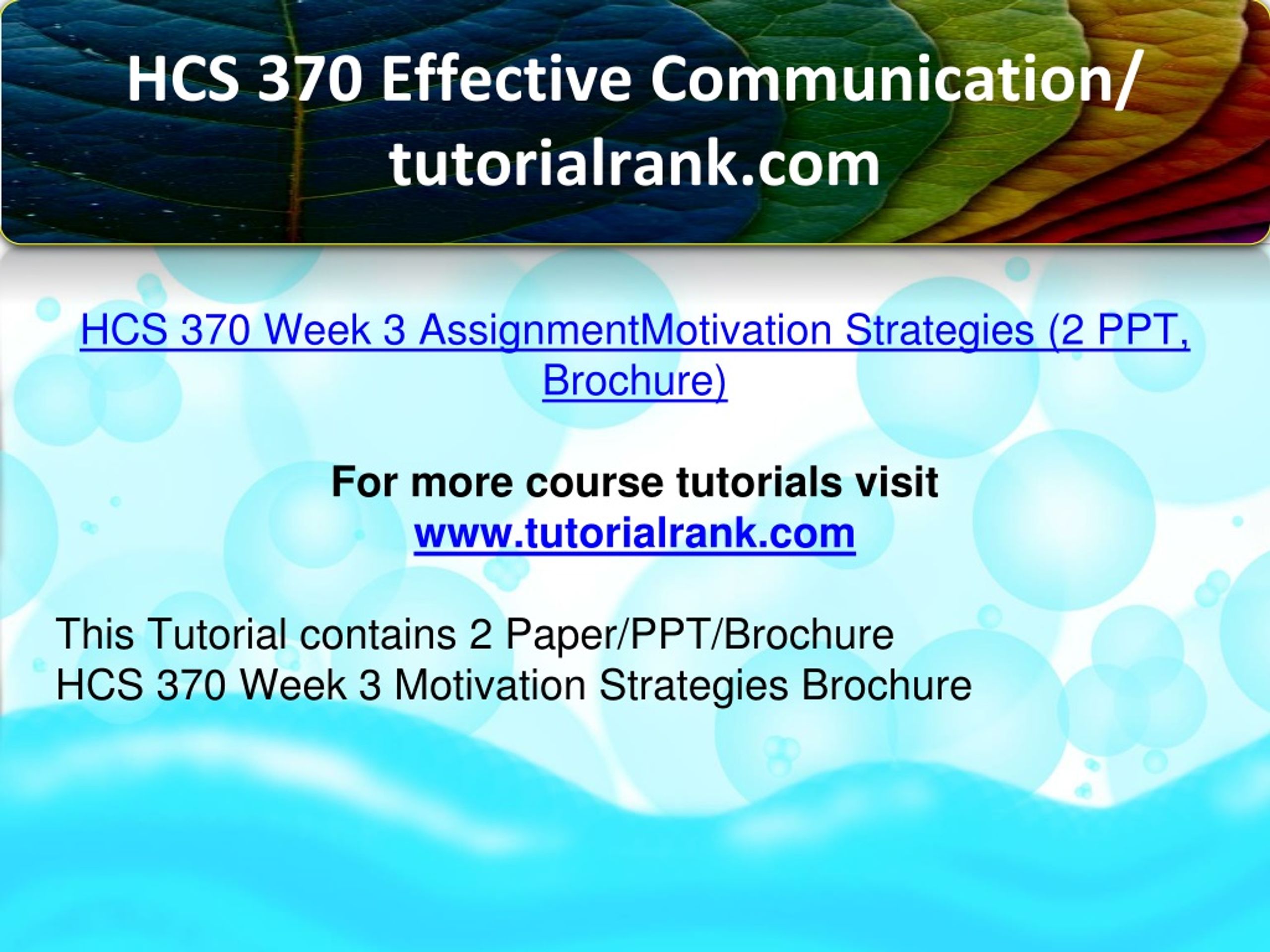 HCS 370 Effective Communication/ tutorialrank.com

HCS 370 Week 3 AssignmentMotivation Strategies (2 PPT, Brochure)

For more course tutorials visit
www.tutorialrank.com

This Tutorial contains 2 Paper/PPT/Brochure
HCS 370 Week 3 Motivation Strategies Brochure